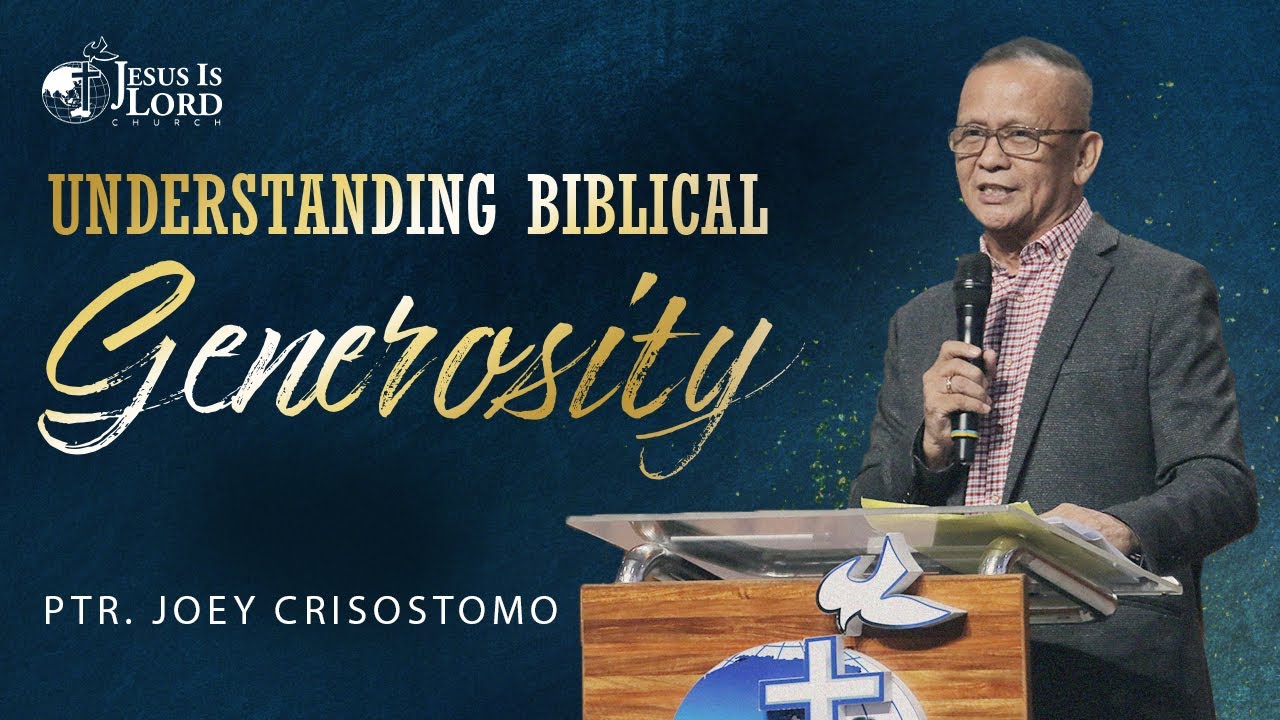 JESUS IS LORD CHURCH

UNDERSTANDING BIBLICAL

Generosity

PTR. JOEY CRISOSTOMO